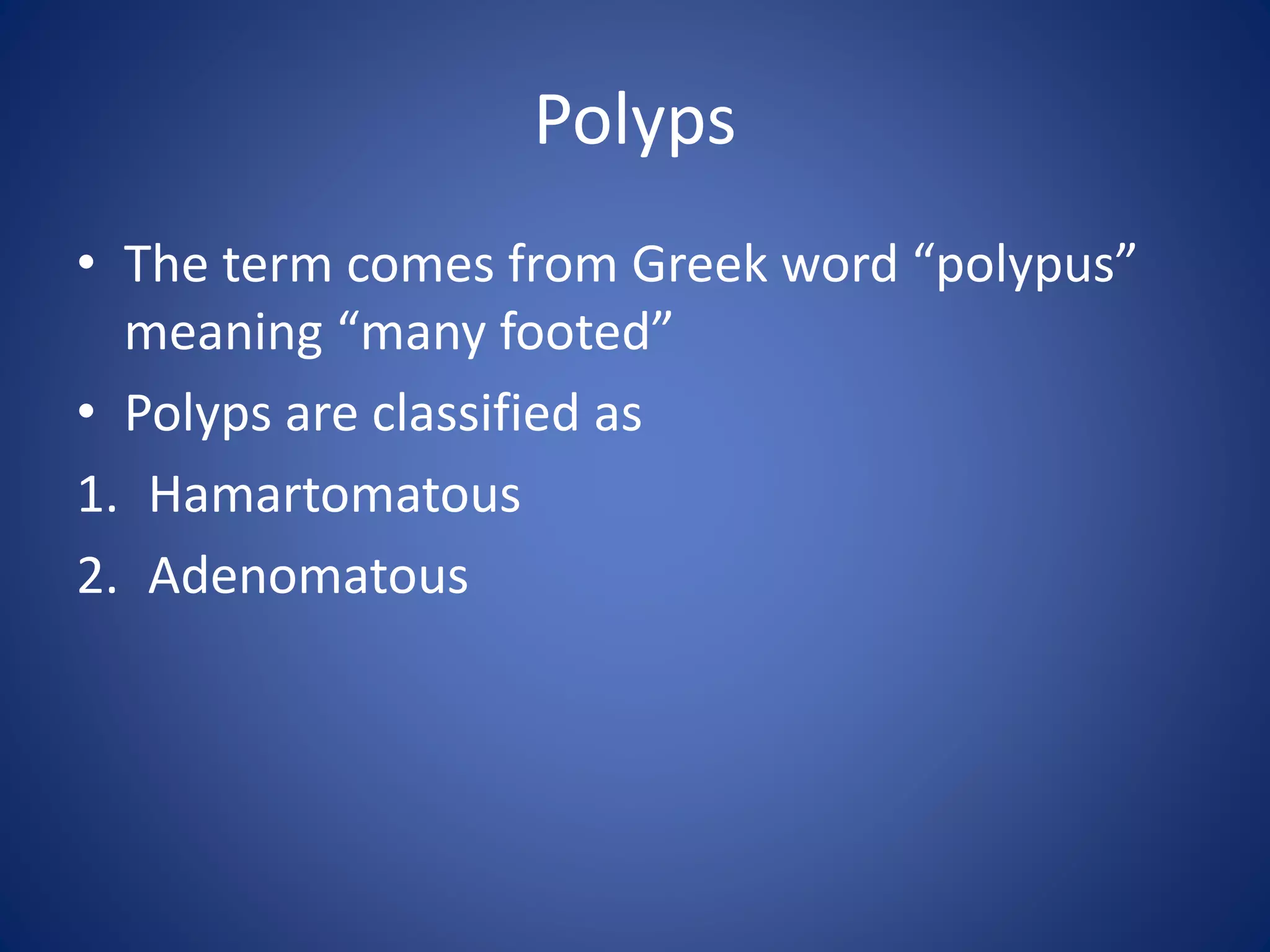 Polyps

• The term comes from Greek word “polypus” meaning “many footed”
• Polyps are classified as
1. Hamartomatous
2. Adenomatous